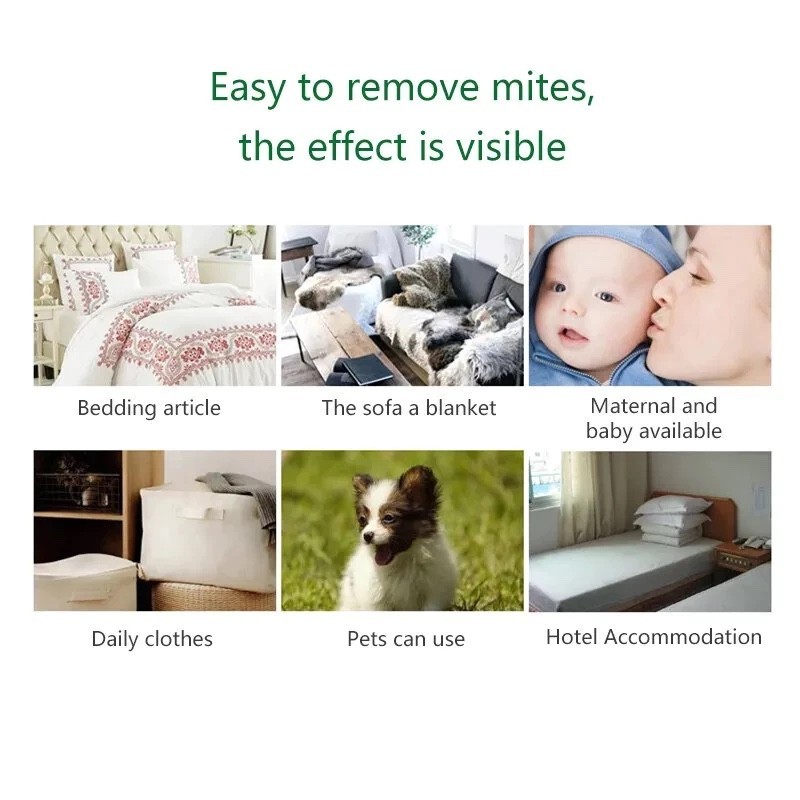 Easy to remove mites,
the effect is visible

Bedding article

The sofa a blanket

Maternal and baby available

Daily clothes

Pets can use

Hotel Accommodation